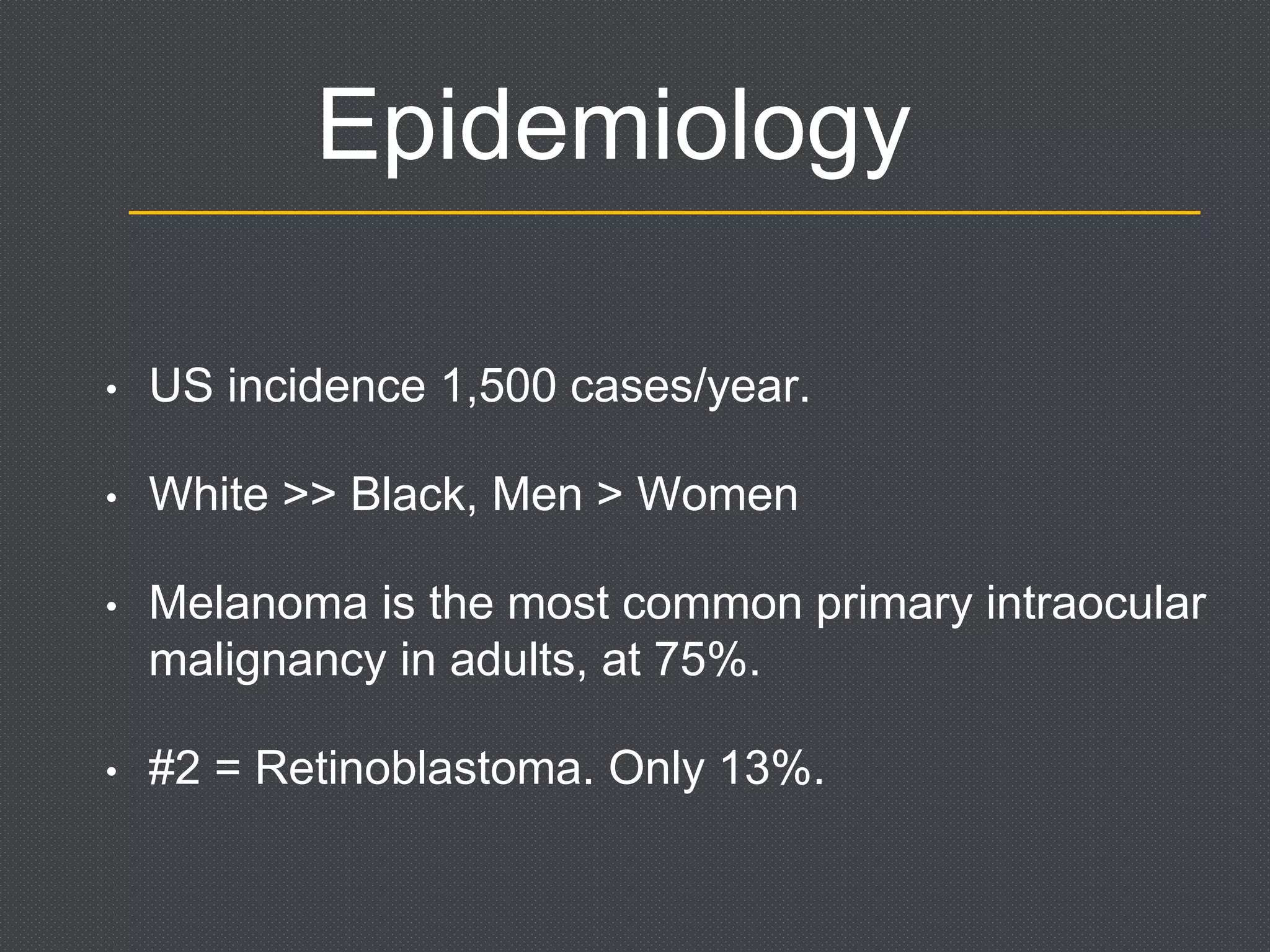 Epidemiology

• US incidence 1,500 cases/year.

• White >> Black, Men > Women

• Melanoma is the most common primary intraocular malignancy in adults, at 75%.

• #2 = Retinoblastoma. Only 13%.